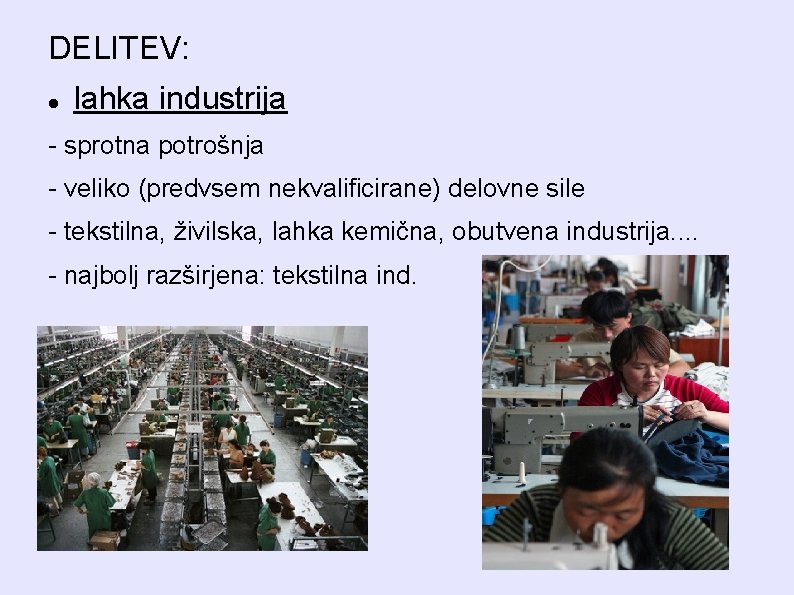 DELITEV:

• lahka industrija

- sprotna potrošnja

- veliko (predvsem nekvalificirane) delovne sile

- tekstilna, živilska, lahka kemična, obutvena industrija....

- najbolj razširjena: tekstilna ind.